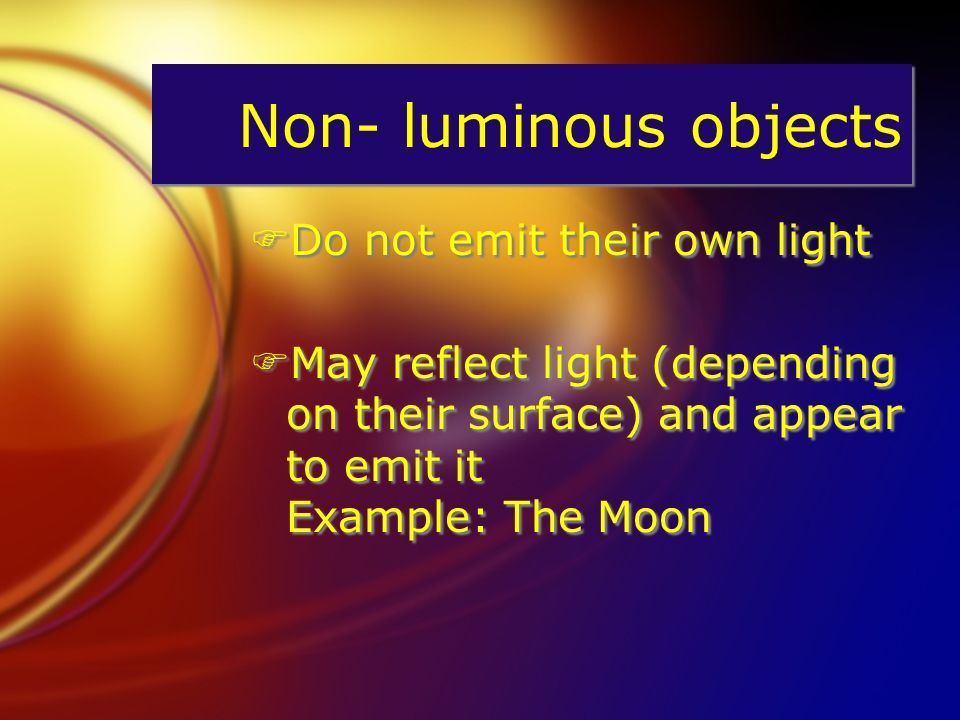 Non- luminous objects

Do not emit their own light

May reflect light (depending on their surface) and appear to emit it
Example: The Moon